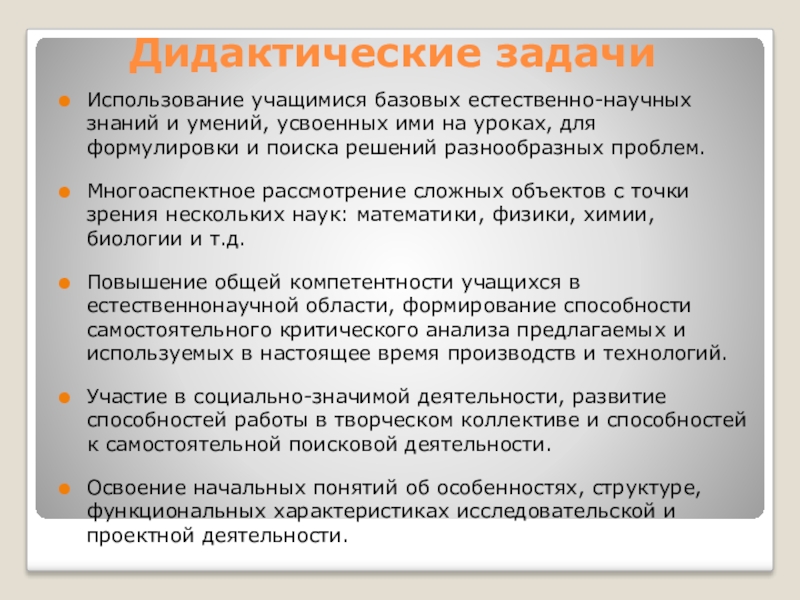 Дидактические задачи

Использование учащимися базовых естественно-научных знаний и умений, усвоенных ими на уроках, для формулировки и поиска решений разнообразных проблем.

Многоаспектное рассмотрение сложных объектов с точки зрения нескольких наук: математики, физики, химии, биологии и т.д.

Повышение общей компетентности учащихся в естественнонаучной области, формирование способности самостоятельного критического анализа предлагаемых и используемых в настоящее время производств и технологий.

Участие в социально-значимой деятельности, развитие способностей работы в творческом коллективе и способностей к самостоятельной поисковой деятельности.

Освоение начальных понятий об особенностях, структуре, функциональных характеристиках исследовательской и проектной деятельности.